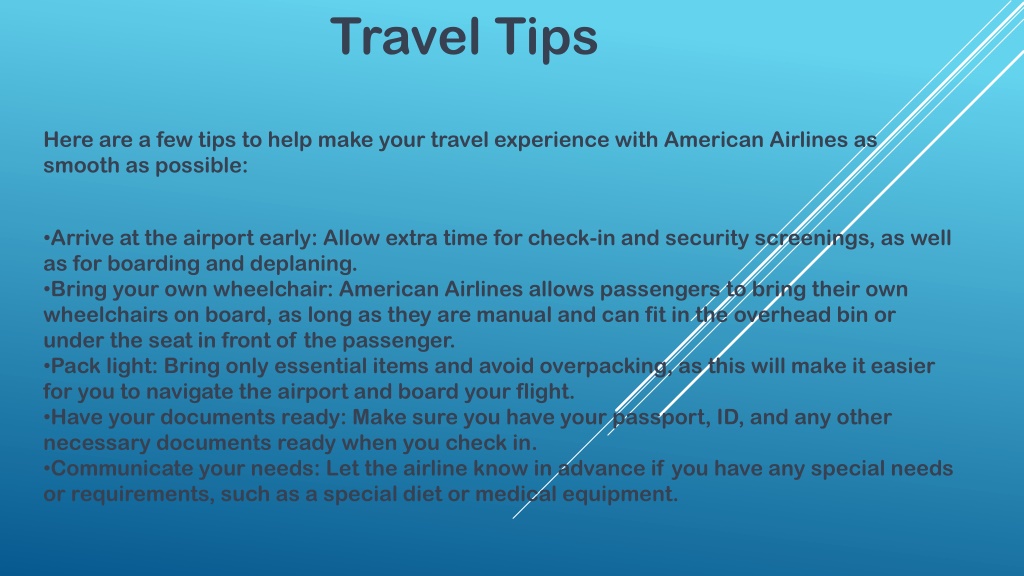 Travel Tips

Here are a few tips to help make your travel experience with American Airlines as smooth as possible:

•Arrive at the airport early: Allow extra time for check-in and security screenings, as well as for boarding and deplaning.
•Bring your own wheelchair: American Airlines allows passengers to bring their own wheelchairs on board, as long as they are manual and can fit in the overhead bin or under the seat in front of the passenger.
•Pack light: Bring only essential items and avoid overpacking, as this will make it easier for you to navigate the airport and board your flight.
•Have your documents ready: Make sure you have your passport, ID, and any other necessary documents ready when you check in.
•Communicate your needs: Let the airline know in advance if you have any special needs or requirements, such as a special diet or medical equipment.